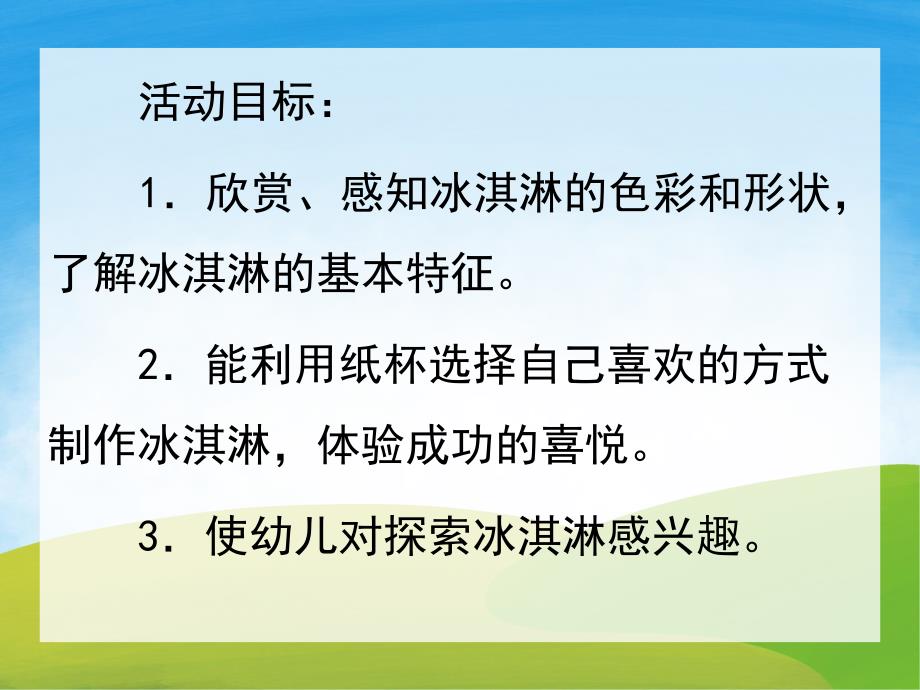 活动目标：

1．欣赏、感知冰淇淋的色彩和形状，了解冰淇淋的基本特征。

2．能利用纸杯选择自己喜欢的方式制作冰淇淋，体验成功的喜悦。

3．使幼儿对探索冰淇淋感兴趣。